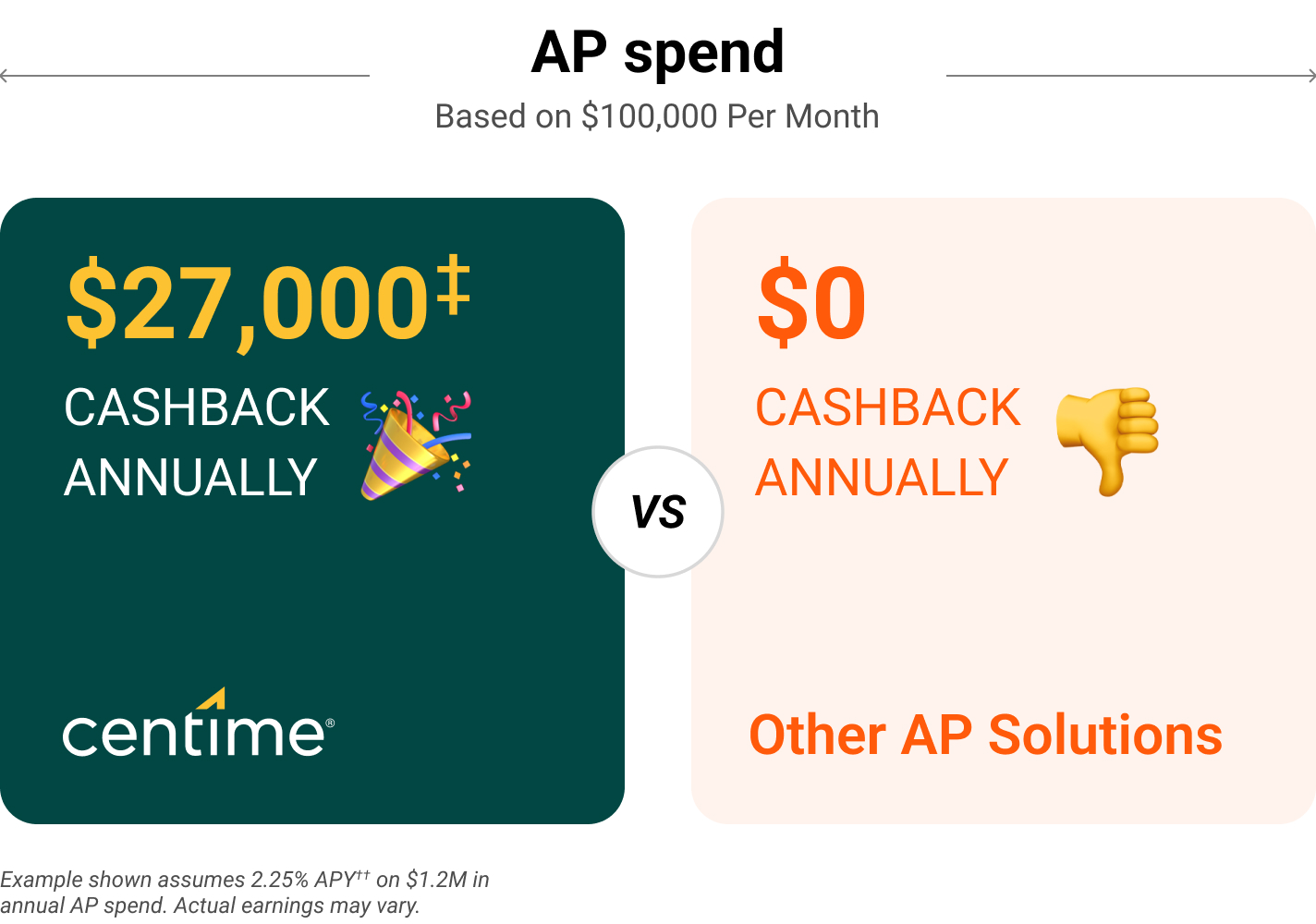 AP spend

Based on $100,000 Per Month

$27,000‡

CASHBACK ANNUALLY

centime®

VS

$0

CASHBACK ANNUALLY

Other AP Solutions

Example shown assumes 2.25% APY†† on $1.2M in annual AP spend. Actual earnings may vary.